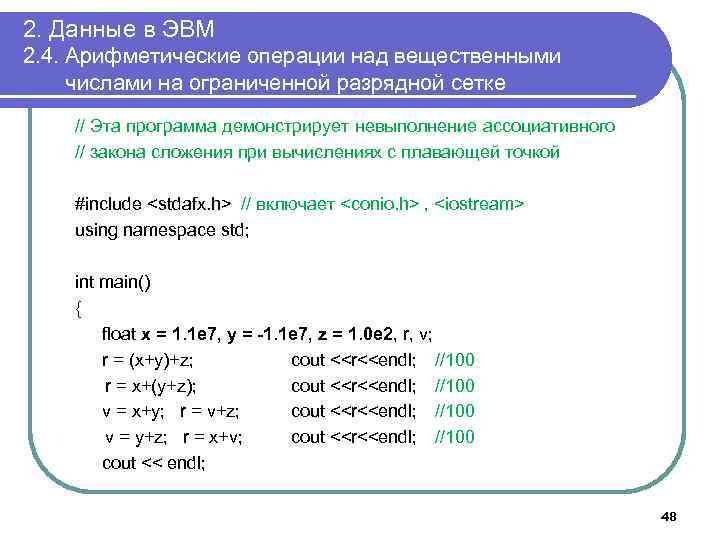 2. Данные в ЭВМ
2.4. Арифметические операции над вещественными числами на ограниченной разрядной сетке

// Эта программа демонстрирует невыполнение ассоциативного
// закона сложения при вычислениях с плавающей точкой

#include <stdafx.h> // включает <conio.h> , <iostream>
using namespace std;

int main()
{
float x = 1.1e7, y = -1.1e7, z = 1.0e2, r, v;
r = (x+y)+z; cout <<r<<endl; //100
r = x+(y+z); cout <<r<<endl; //100
v = x+y; r = v+z; cout <<r<<endl; //100
v = y+z; r = x+v; cout <<r<<endl; //100
cout << endl;

48